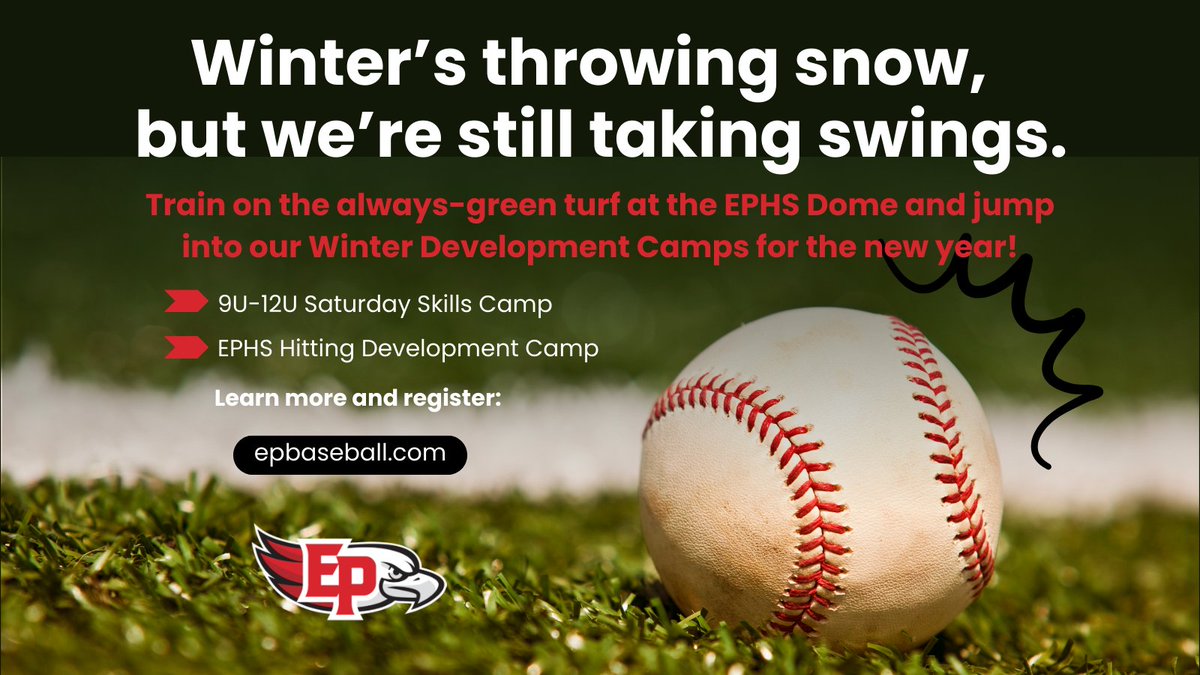 Winter's throwing snow, but we're still taking swings.

Train on the always-green turf at the EPHS Dome and jump into our Winter Development Camps for the new year!

9U-12U Saturday Skills Camp

EPHS Hitting Development Camp

Learn more and register:

epbaseball.com

EP